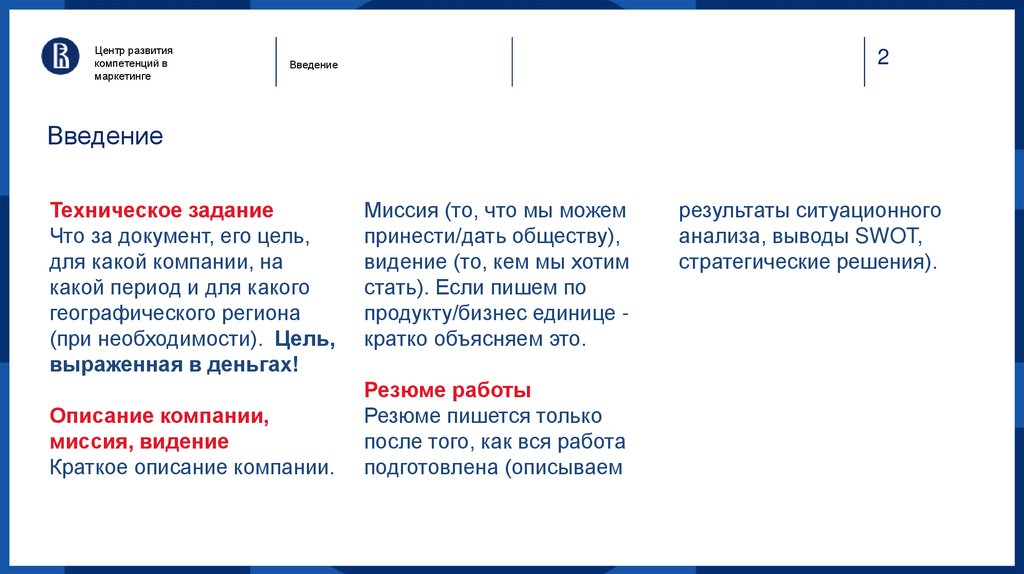 Центр развития компетенций в маркетинге

Введение

2

Введение

Техническое задание
Что за документ, его цель, для какой компании, на какой период и для какого географического региона (при необходимости). Цель, выраженная в деньгах!

Описание компании, миссия, видение
Краткое описание компании. Миссия (то, что мы можем принести/дать обществу), видение (то, кем мы хотим стать). Если пишем по продукту/бизнес единице - кратко объясняем это.

Резюме работы
Резюме пишется только после того, как вся работа подготовлена (описываем результаты ситуационного анализа, выводы SWOT, стратегические решения).